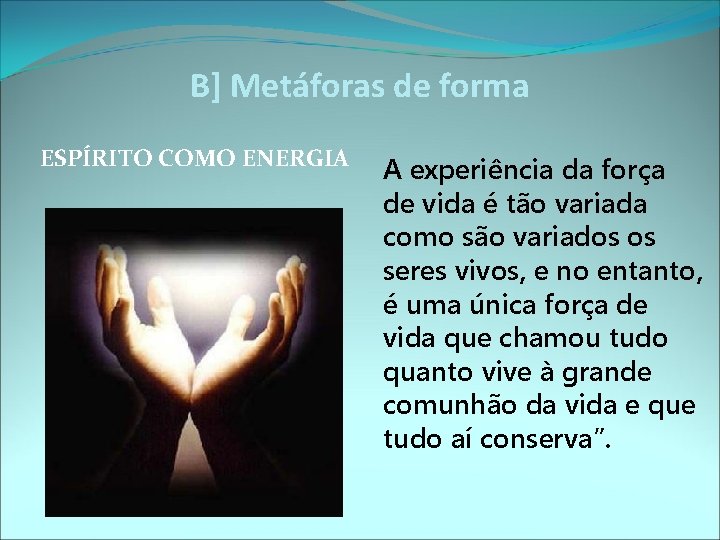 B] Metáforas de forma

ESPÍRITO COMO ENERGIA

A experiência da força de vida é tão variada como são variados os seres vivos, e no entanto, é uma única força de vida que chamou tudo quanto vive à grande comunhão da vida e que tudo aí conserva”.